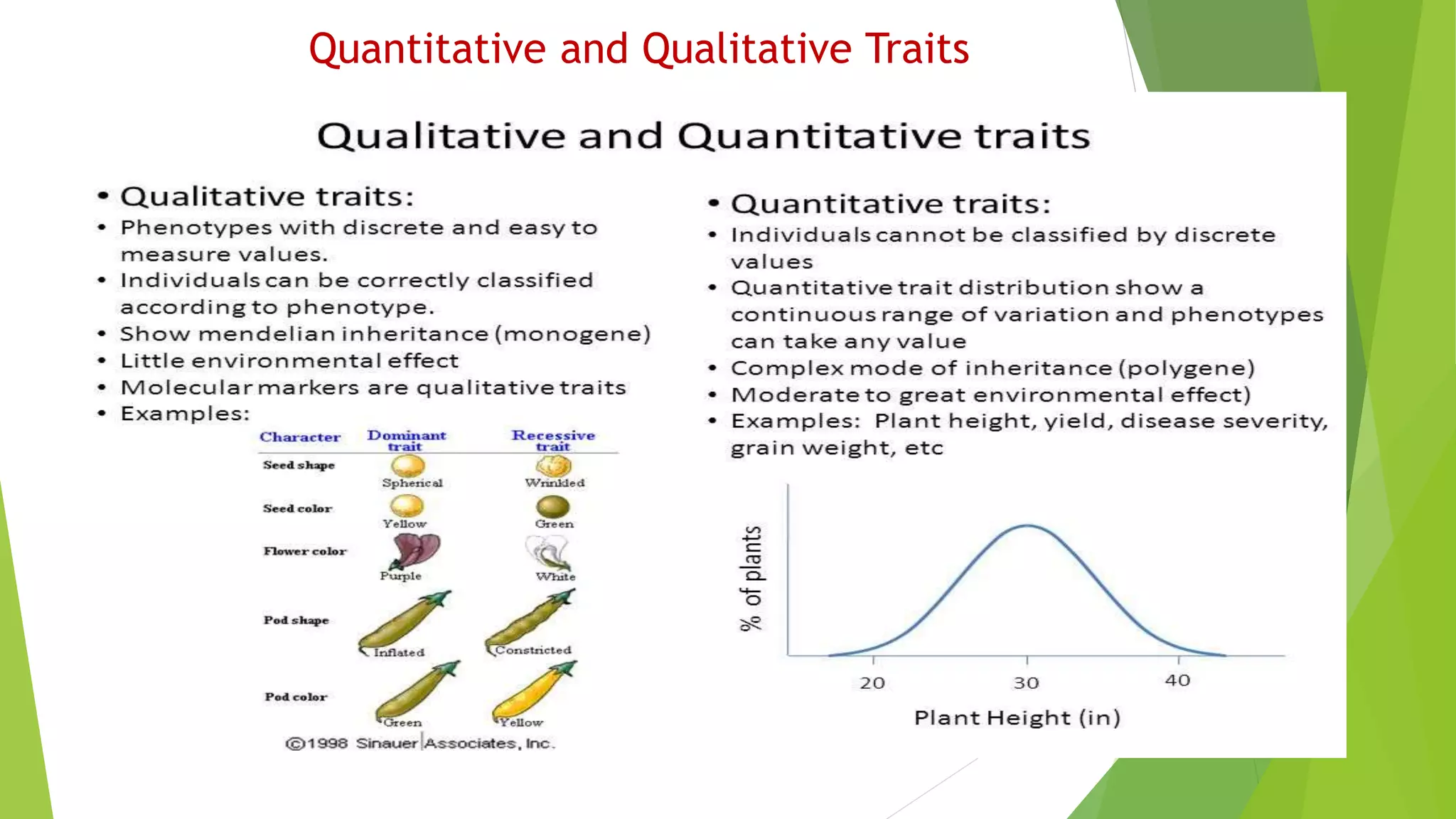 Quantitative and Qualitative Traits

Qualitative and Quantitative traits

• Qualitative traits:
• Phenotypes with discrete and easy to measure values.
• Individuals can be correctly classified according to phenotype.
• Show mendelian inheritance (monogene)
• Little environmental effect
• Molecular markers are qualitative traits
• Examples:

| Character | Dominant trait | Recessive trait |
|---|---|---|
| Seed shape | Spherical | Wrinkled |
| Seed color | Yellow | Green |
| Flower color | Purple | White |
| Pod shape | Inflated | Constricted |
| Pod color | Green | Yellow |

©1998 Sinauer Associates, Inc.

• Quantitative traits:
• Individuals cannot be classified by discrete values
• Quantitative trait distribution show a continuous range of variation and phenotypes can take any value
• Complex mode of inheritance (polygene)
• Moderate to great environmental effect)
• Examples: Plant height, yield, disease severity, grain weight, etc

% of plants

20
30
40

Plant Height (in)